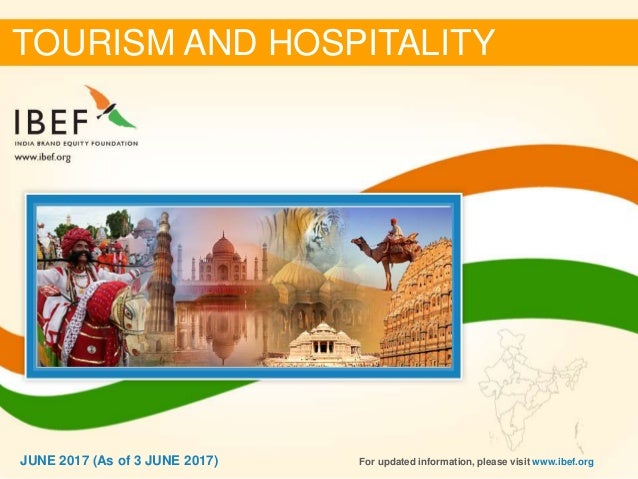 TOURISM AND HOSPITALITY

IBEF
INDIA BRAND EQUITY FOUNDATION
www.ibef.org

JUNE 2017 (As of 3 JUNE 2017)

For updated information, please visit www.ibef.org